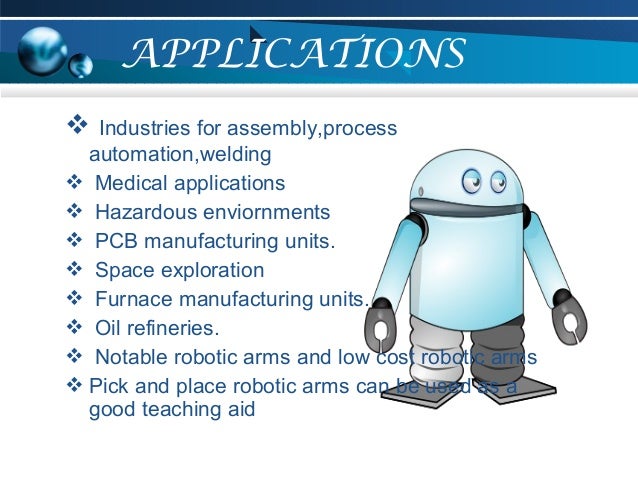 APPLICATIONS

❖ Industries for assembly,process automation,welding
❖ Medical applications
❖ Hazardous enviornments
❖ PCB manufacturing units.
❖ Space exploration
❖ Furnace manufacturing units.
❖ Oil refineries.
❖ Notable robotic arms and low cost robotic arms
❖ Pick and place robotic arms can be used as a good teaching aid